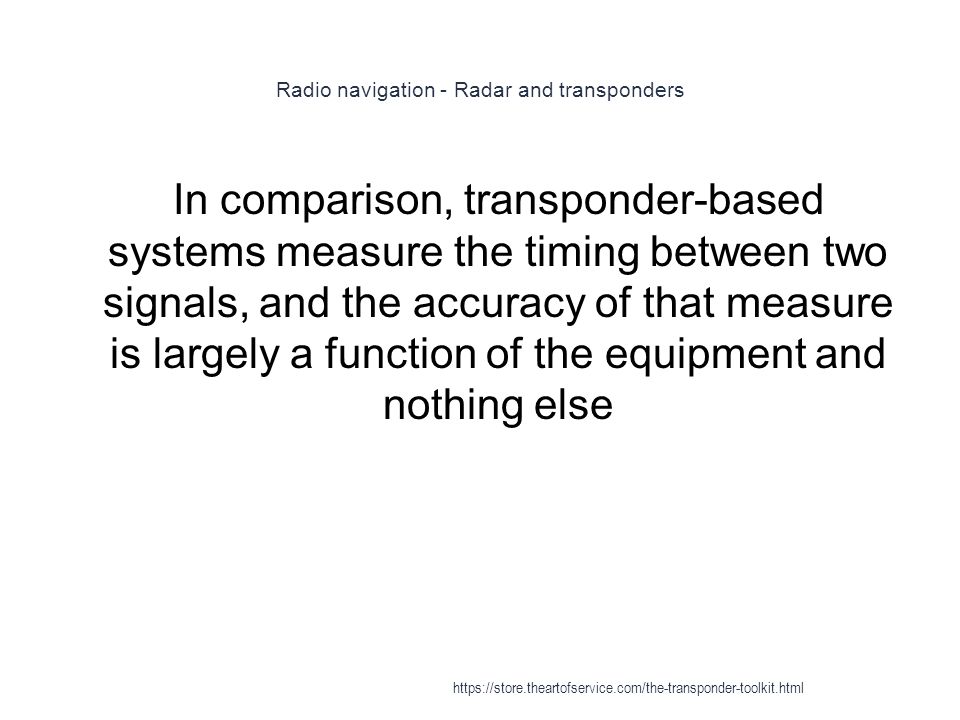 Radio navigation - Radar and transponders

In comparison, transponder-based systems measure the timing between two signals, and the accuracy of that measure is largely a function of the equipment and nothing else

https://store.theartofservice.com/the-transponder-toolkit.html